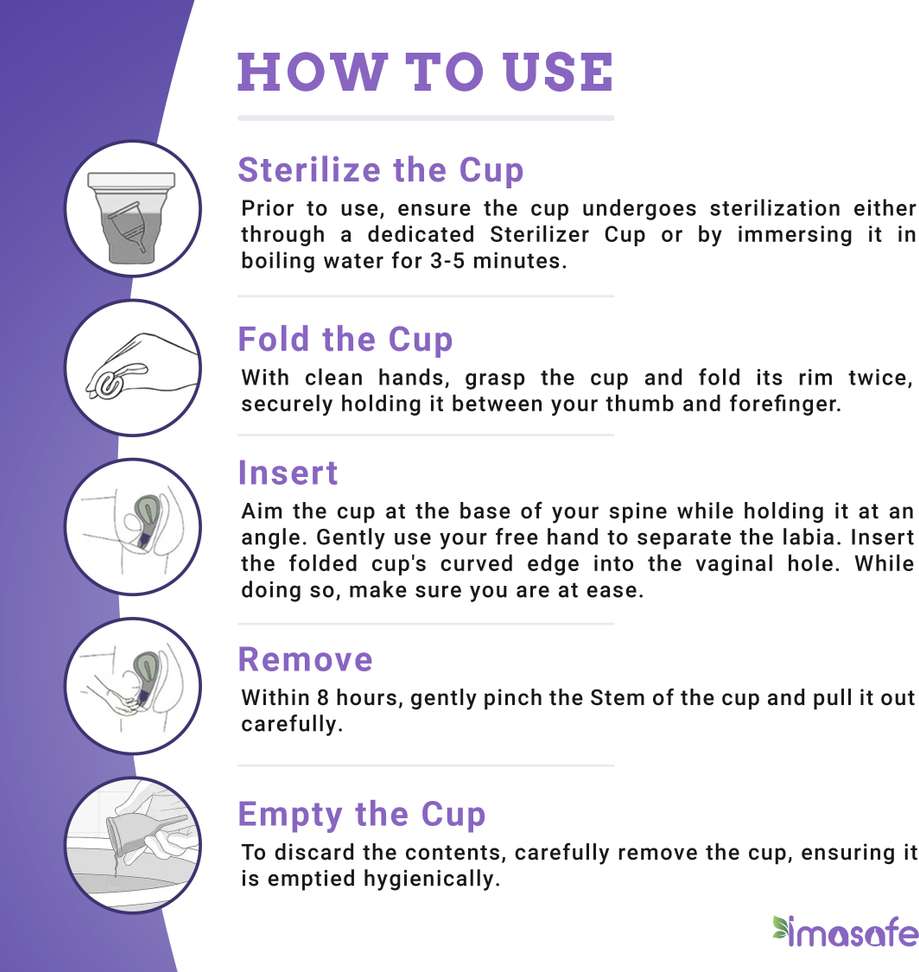 HOW TO USE

Sterilize the Cup
Prior to use, ensure the cup undergoes sterilization either through a dedicated Sterilizer Cup or by immersing it in boiling water for 3-5 minutes.

Fold the Cup
With clean hands, grasp the cup and fold its rim twice, securely holding it between your thumb and forefinger.

Insert
Aim the cup at the base of your spine while holding it at an angle. Gently use your free hand to separate the labia. Insert the folded cup's curved edge into the vaginal hole. While doing so, make sure you are at ease.

Remove
Within 8 hours, gently pinch the Stem of the cup and pull it out carefully.

Empty the Cup
To discard the contents, carefully remove the cup, ensuring it is emptied hygienically.

imasafe